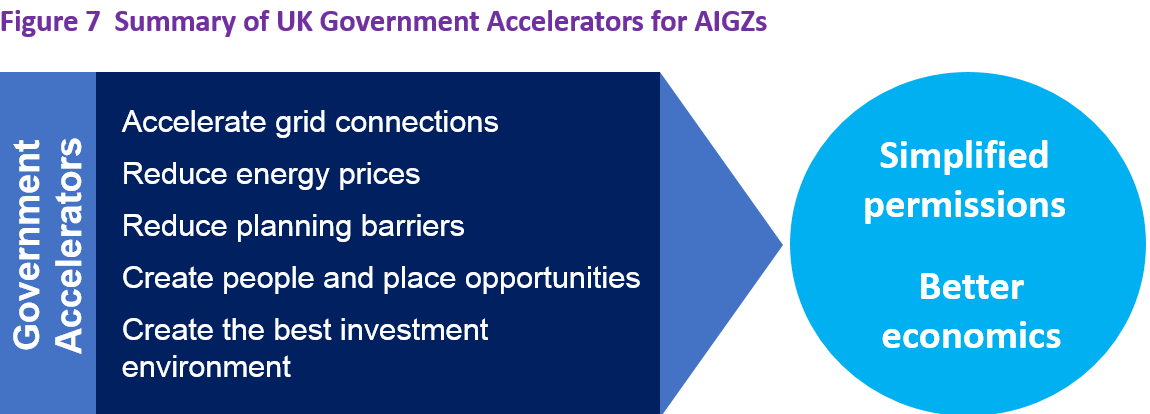 Figure 7 Summary of UK Government Accelerators for AIGZs

Government Accelerators

Accelerate grid connections

Reduce energy prices

Reduce planning barriers

Create people and place opportunities

Create the best investment environment

Simplified permissions

Better economics